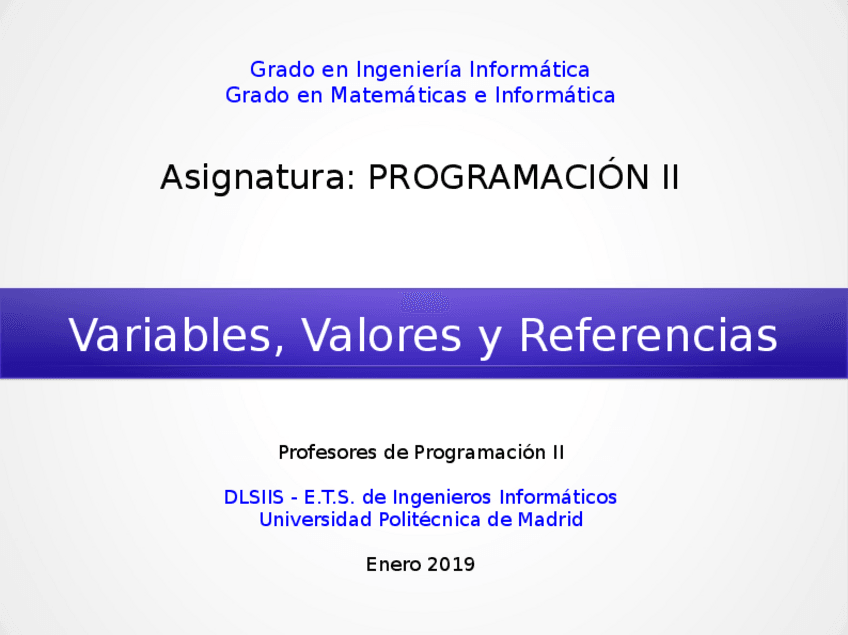 Grado en Ingeniería Informática
Grado en Matemáticas e Informática

Asignatura: PROGRAMACIÓN II

Variables, Valores y Referencias

Profesores de Programación II

DLSIIS - E.T.S. de Ingenieros Informáticos
Universidad Politécnica de Madrid

Enero 2019